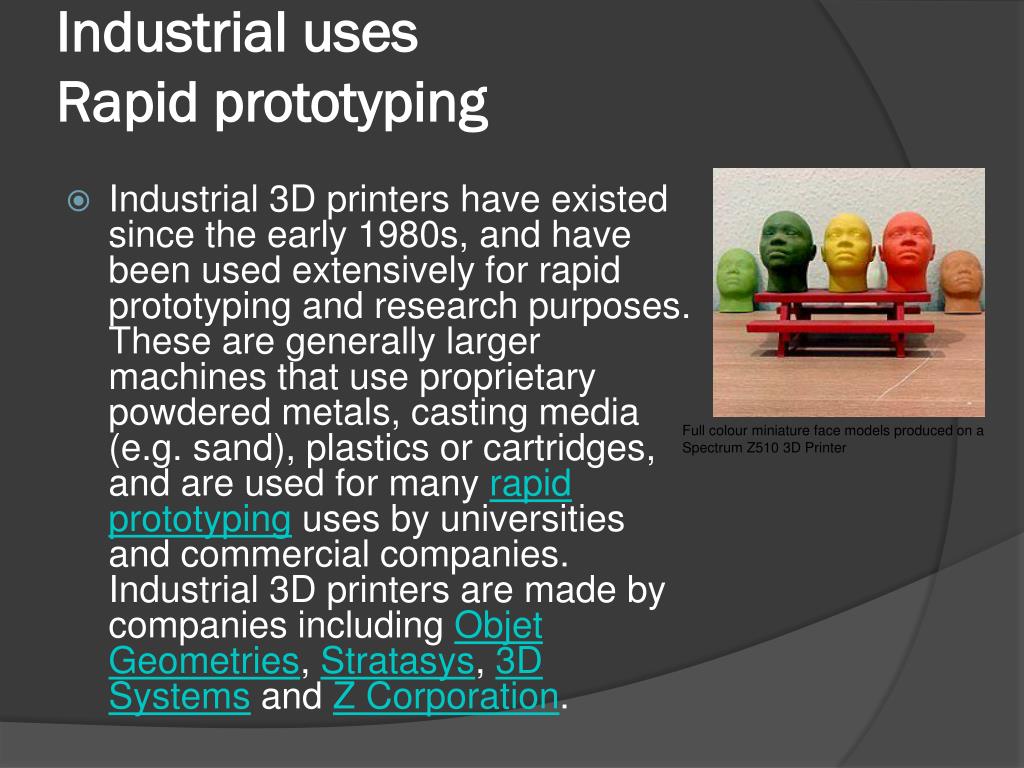 Industrial uses
Rapid prototyping

Industrial 3D printers have existed since the early 1980s, and have been used extensively for rapid prototyping and research purposes. These are generally larger machines that use proprietary powdered metals, casting media (e.g. sand), plastics or cartridges, and are used for many rapid prototyping uses by universities and commercial companies. Industrial 3D printers are made by companies including Objet Geometries, Stratasys, 3D Systems and Z Corporation.

Full colour miniature face models produced on a Spectrum Z510 3D Printer